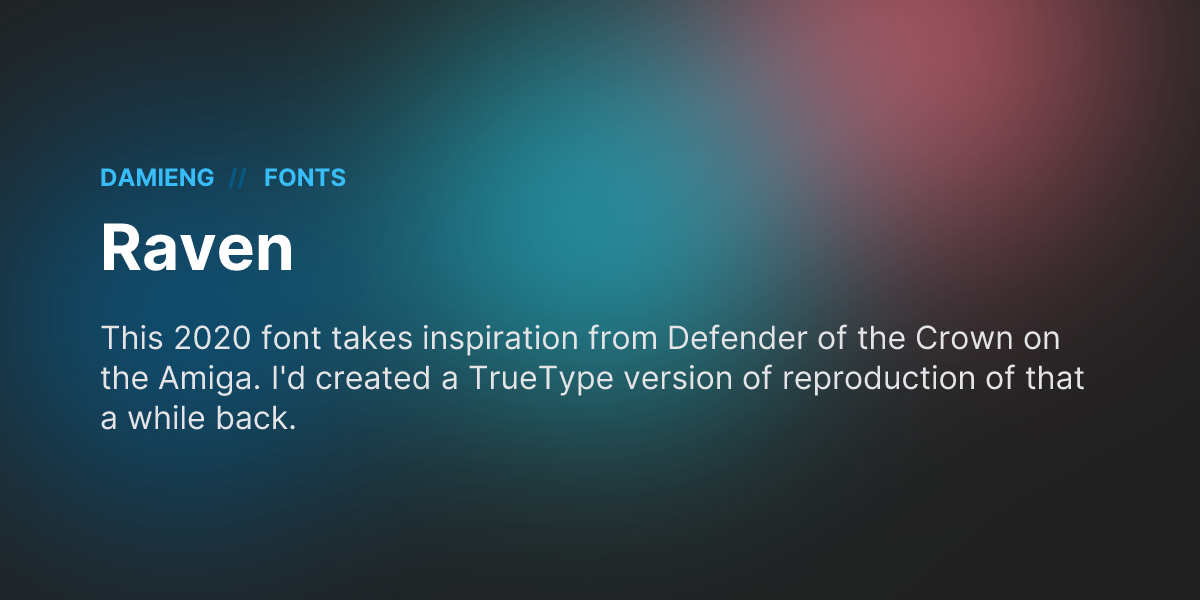 DAMIENG // FONTS

Raven

This 2020 font takes inspiration from Defender of the Crown on the Amiga. I'd created a TrueType version of reproduction of that a while back.